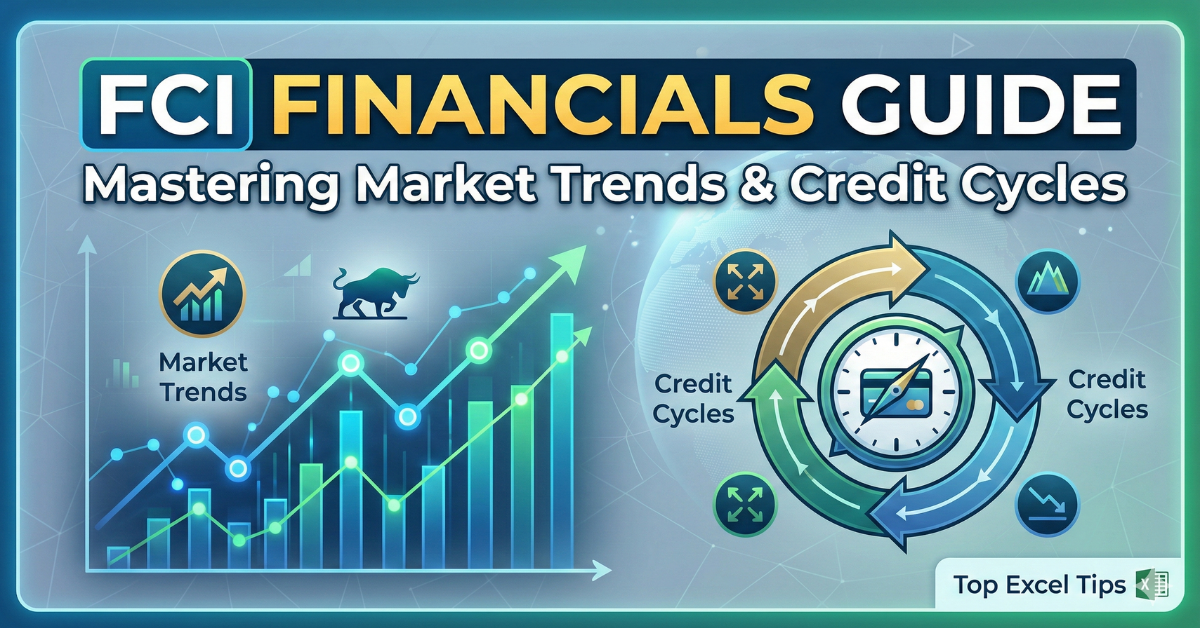 FCI FINANCIALS GUIDE

Mastering Market Trends & Credit Cycles

Market Trends

Credit Cycles

Credit Cycles

Top Excel Tips